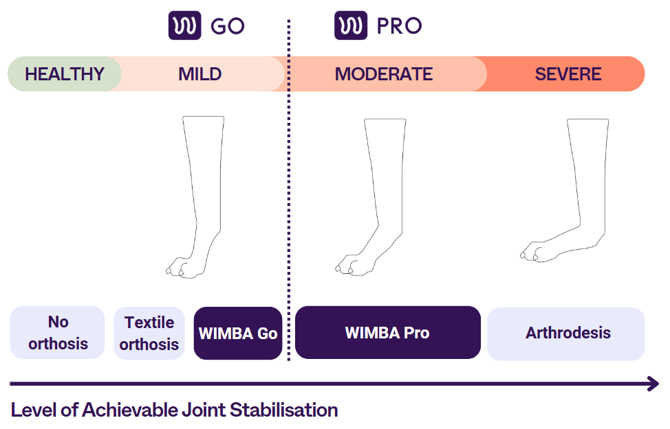 GO

PRO

HEALTHY MILD MODERATE SEVERE

No orthosis

Textile orthosis

WIMBA Go

WIMBA Pro

Arthrodesis

Level of Achievable Joint Stabilisation